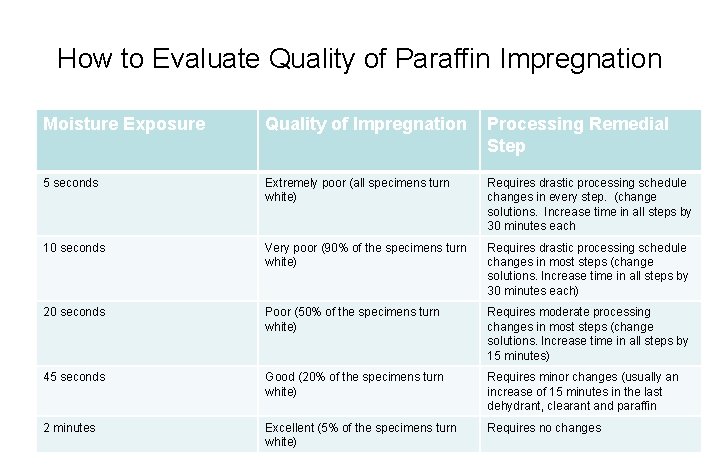 How to Evaluate Quality of Paraffin Impregnation

| Moisture Exposure | Quality of Impregnation | Processing Remedial Step |
|---|---|---|
| 5 seconds | Extremely poor (all specimens turn white) | Requires drastic processing schedule changes in every step. (change solutions. Increase time in all steps by 30 minutes each |
| 10 seconds | Very poor (90% of the specimens turn white) | Requires drastic processing schedule changes in most steps (change solutions. Increase time in all steps by 30 minutes each) |
| 20 seconds | Poor (50% of the specimens turn white) | Requires moderate processing changes in most steps (change solutions. Increase time in all steps by 15 minutes) |
| 45 seconds | Good (20% of the specimens turn white) | Requires minor changes (usually an increase of 15 minutes in the last dehydrant, clearant and paraffin |
| 2 minutes | Excellent (5% of the specimens turn white) | Requires no changes |